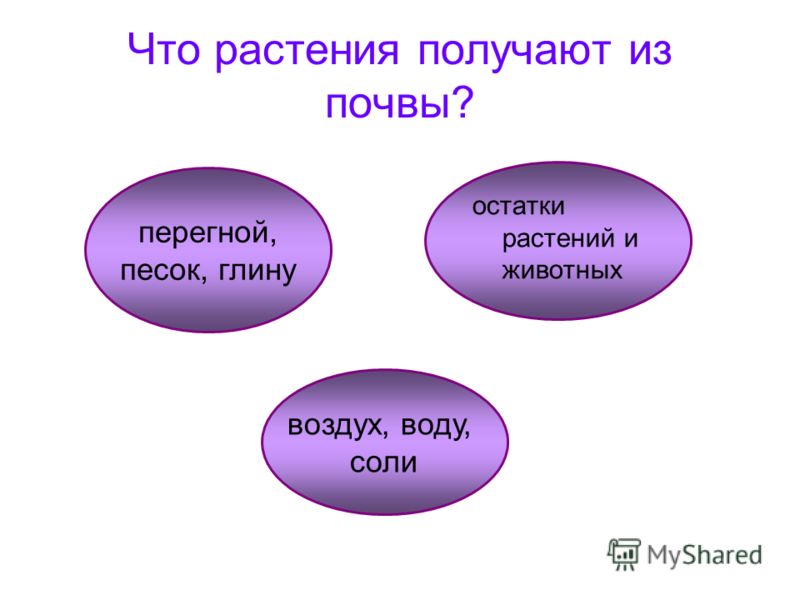 Что растения получают из почвы?

перегной, песок, глину

остатки растений и животных

воздух, воду, соли

MyShared